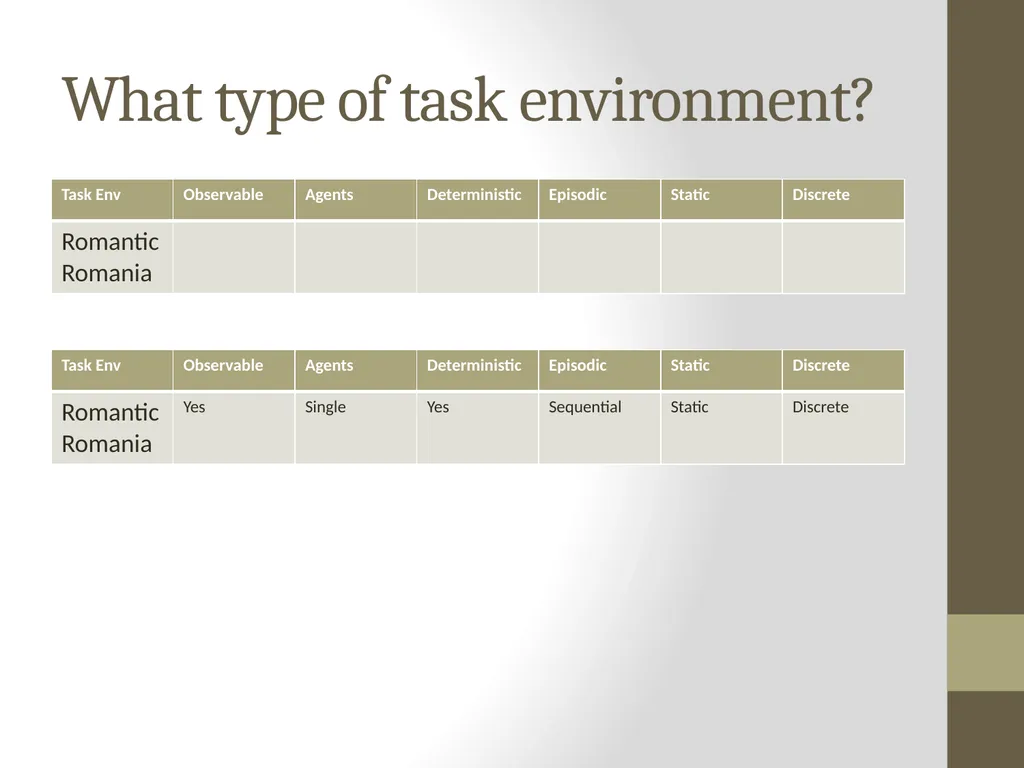 What type of task environment?

| Task Env | Observable | Agents | Deterministic | Episodic | Static | Discrete |
|---|---|---|---|---|---|---|
| Romantic Romania | | | | | | |

| Task Env | Observable | Agents | Deterministic | Episodic | Static | Discrete |
|---|---|---|---|---|---|---|
| Romantic Romania | Yes | Single | Yes | Sequential | Static | Discrete |